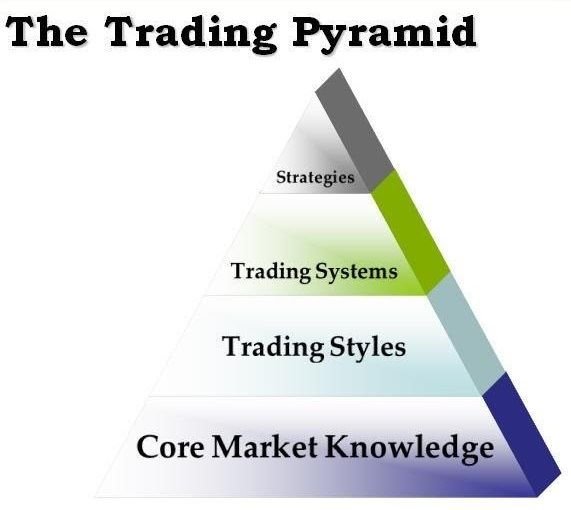 The Trading Pyramid

Strategies

Trading Systems

Trading Styles

Core Market Knowledge